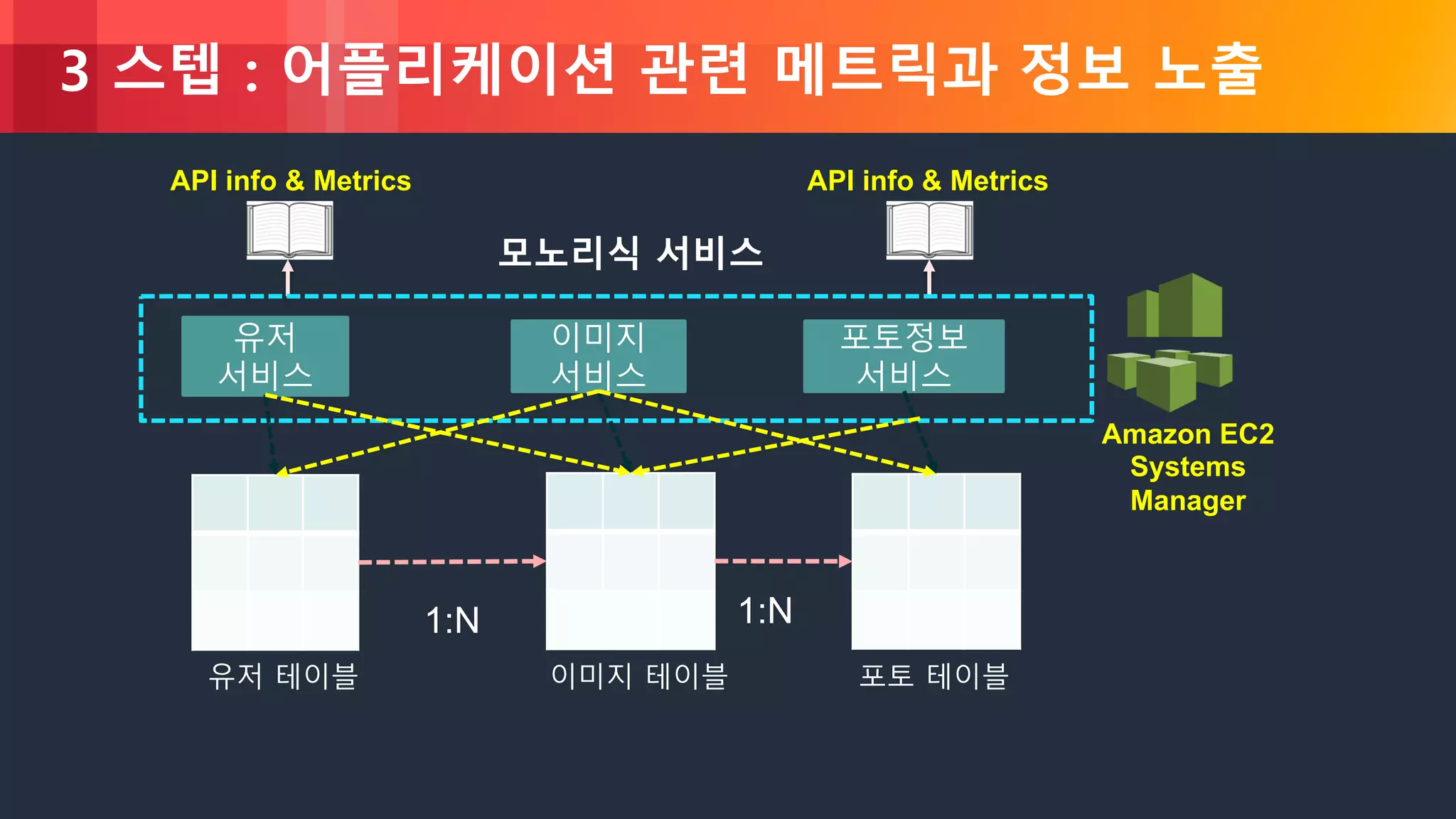 3 스텝 : 어플리케이션 관련 메트릭과 정보 노출

API info & Metrics

API info & Metrics

모노리식 서비스

유저 서비스

이미지 서비스

포토정보 서비스

Amazon EC2 Systems Manager

1:N

1:N

유저 테이블

이미지 테이블

포토 테이블